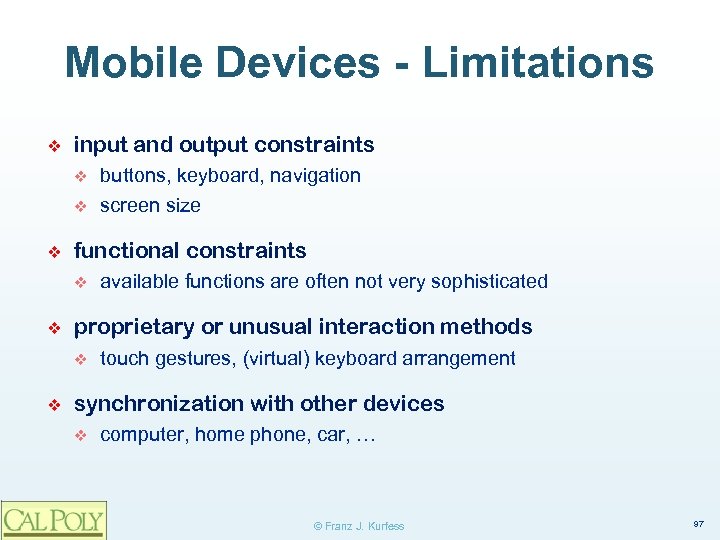 Mobile Devices - Limitations

❖ input and output constraints
❖ buttons, keyboard, navigation
❖ screen size

❖ functional constraints
❖ available functions are often not very sophisticated

❖ proprietary or unusual interaction methods
❖ touch gestures, (virtual) keyboard arrangement

❖ synchronization with other devices
❖ computer, home phone, car, …

CAL POLY

© Franz J. Kurfess

97